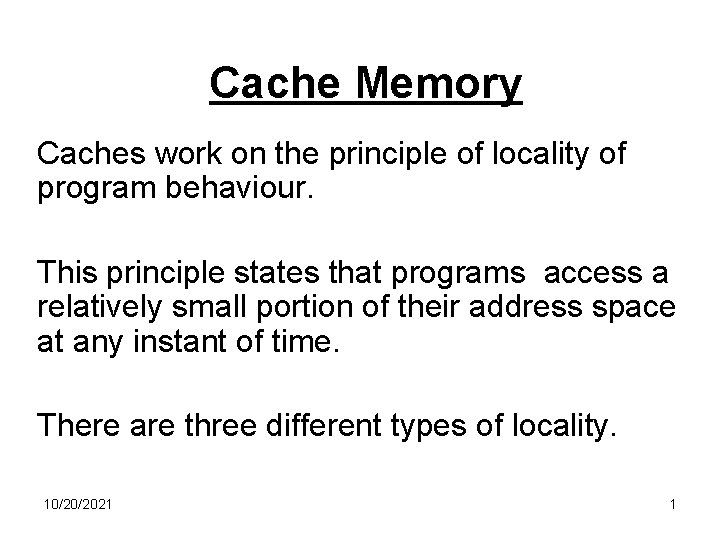 Cache Memory

Caches work on the principle of locality of program behaviour.

This principle states that programs access a relatively small portion of their address space at any instant of time.

There are three different types of locality.

10/20/2021

1